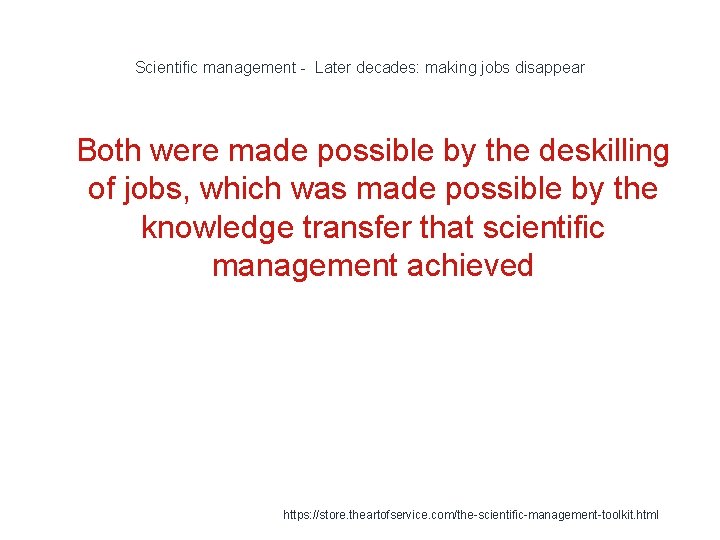 Scientific management - Later decades: making jobs disappear

Both were made possible by the deskilling of jobs, which was made possible by the knowledge transfer that scientific management achieved

https://store.theartofservice.com/the-scientific-management-toolkit.html